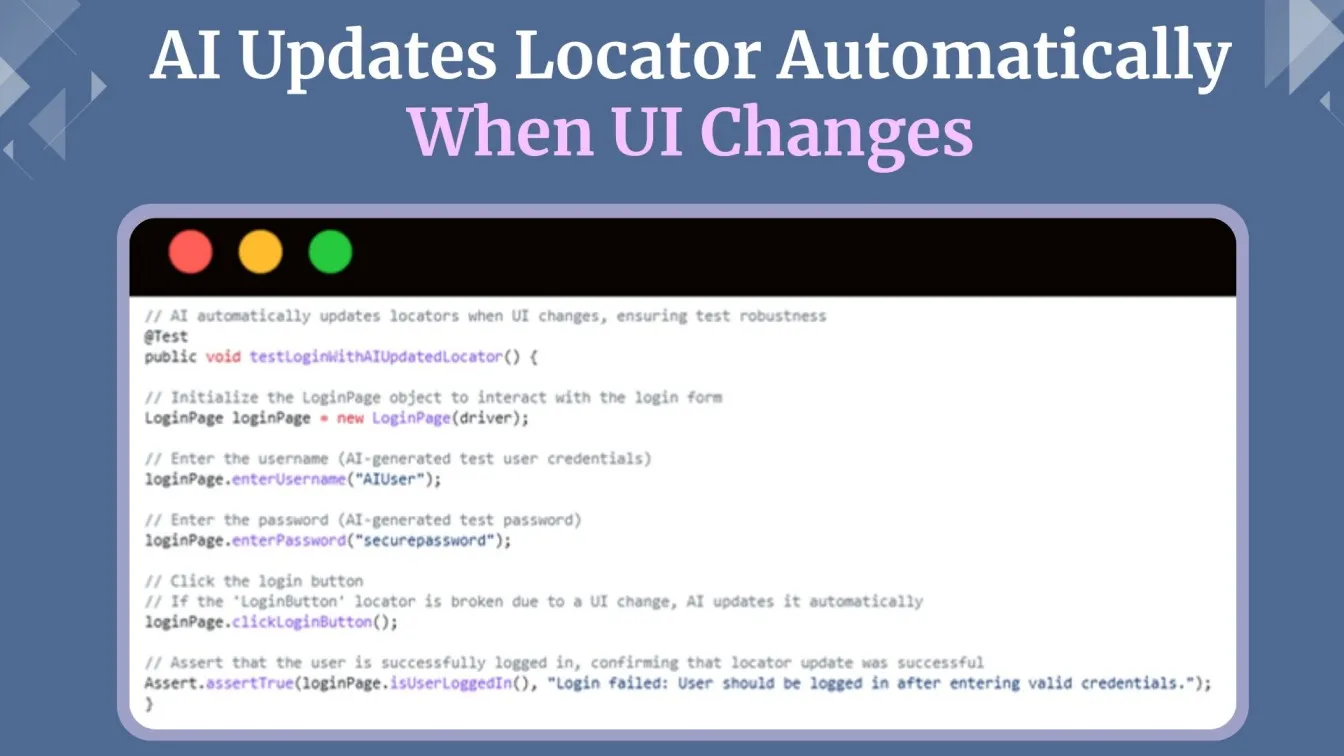 AI Updates Locator Automatically When UI Changes

// AI automatically updates locators when UI changes, ensuring test robustness
@Test
public void testLoginWithAIUpdatedLocator() {

// Initialize the LoginPage object to interact with the login form
LoginPage loginPage = new LoginPage(driver);

// Enter the username (AI-generated test user credentials)
loginPage.enterUsername("AIUser");

// Enter the password (AI-generated test password)
loginPage.enterPassword("securepassword");

// Click the login button
// If the 'LoginButton' locator is broken due to a UI change, AI updates it automatically
loginPage.clickLoginButton();

// Assert that the user is successfully logged in, confirming that locator update was successful
Assert.assertTrue(loginPage.isUserLoggedIn(), "Login failed: User should be logged in after entering valid credentials.");
}